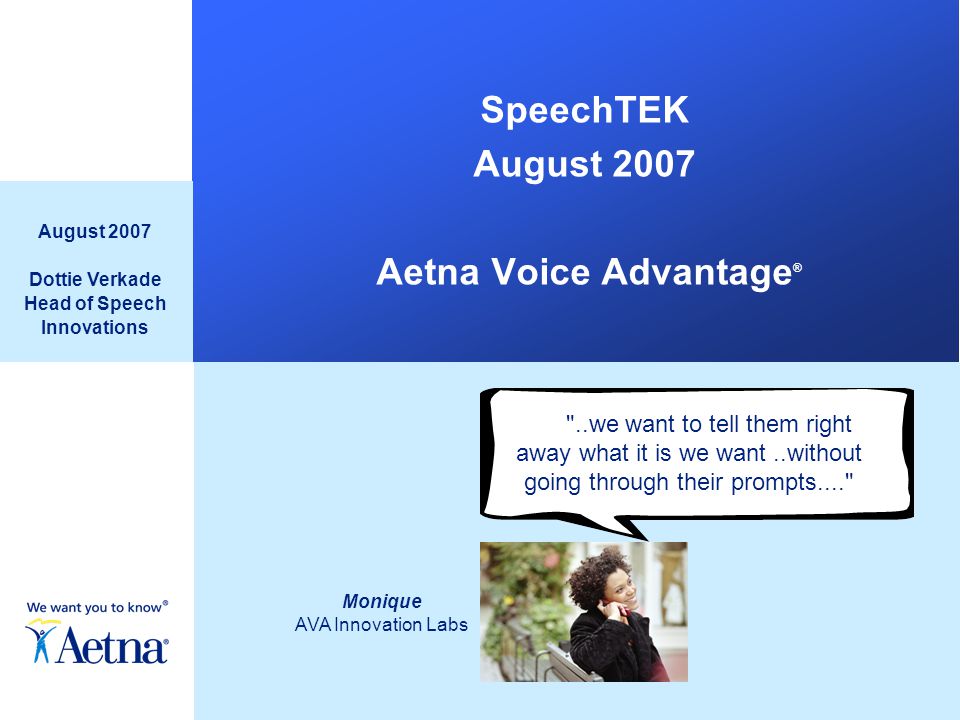 SpeechTEK
August 2007

Aetna Voice Advantage®

August 2007

Dottie Verkade
Head of Speech Innovations

"..we want to tell them right away what it is we want ..without going through their prompts...."

Monique
AVA Innovation Labs

We want you to know®
Aetna®